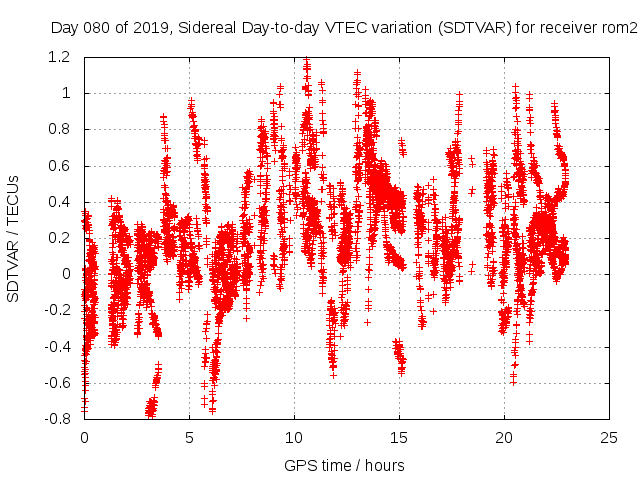 Day 080 of 2019, Sidereal Day-to-day VTEC variation (SDTVAR) for receiver rom2

SDTVAR / TECUs

1.2
1
0.8
0.6
0.4
0.2
0
-0.2
-0.4
-0.6
-0.8

0
5
10
15
20
25

GPS time / hours